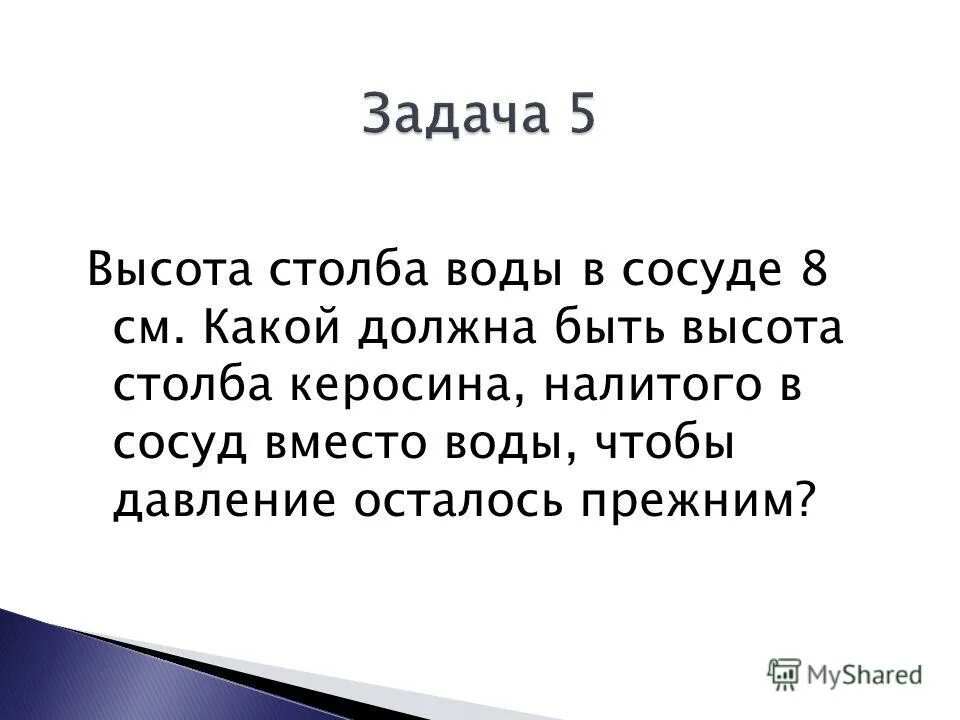 Задача 5

Высота столба воды в сосуде 8 см. Какой должна быть высота столба керосина, налитого в сосуд вместо воды, чтобы давление осталось прежним?

MyShared